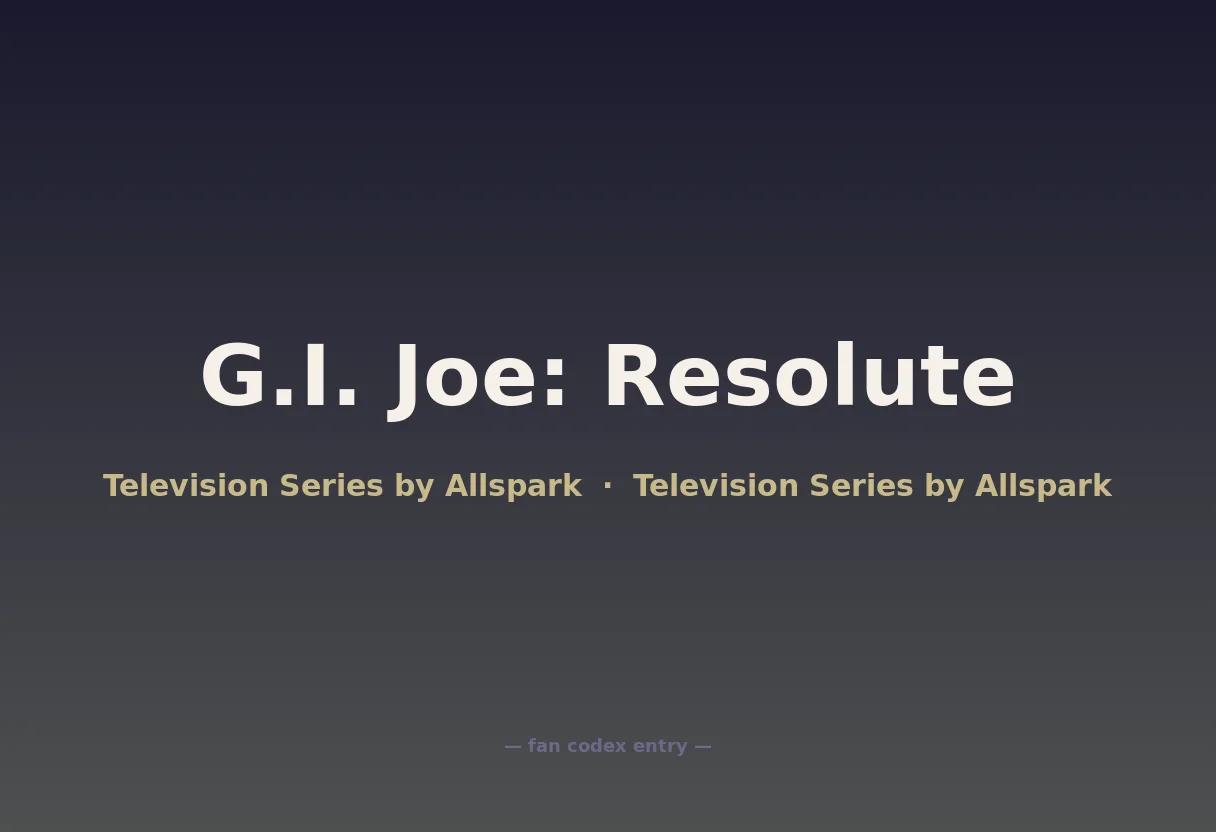 G.I. Joe: Resolute

Television Series by Allspark · Television Series by Allspark

— fan codex entry —